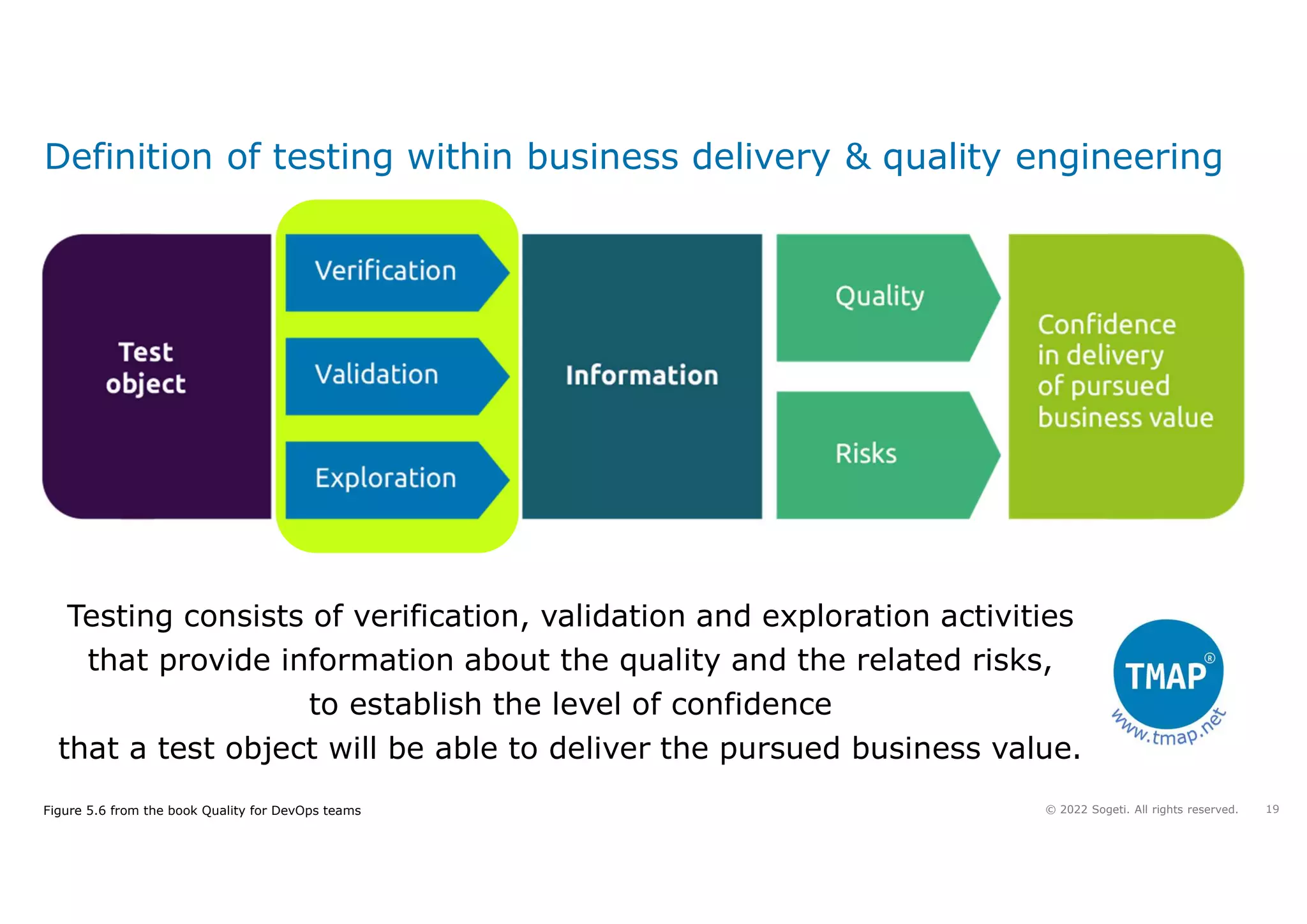 Definition of testing within business delivery & quality engineering

Test object

Verification

Validation

Exploration

Information

Quality

Risks

Confidence in delivery of pursued business value

Testing consists of verification, validation and exploration activities that provide information about the quality and the related risks, to establish the level of confidence that a test object will be able to deliver the pursued business value.

TMAP®
www.tmap.net

Figure 5.6 from the book Quality for DevOps teams

© 2022 Sogeti. All rights reserved. 19